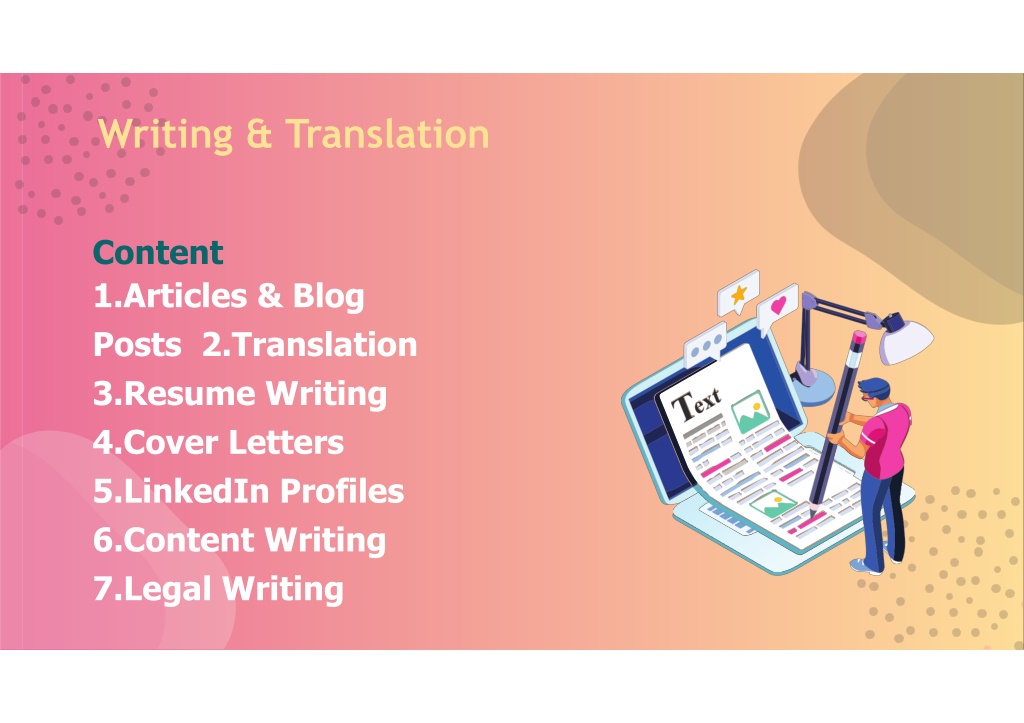 Writing & Translation

Content
1.Articles & Blog Posts 2.Translation
3.Resume Writing
4.Cover Letters
5.LinkedIn Profiles
6.Content Writing
7.Legal Writing

Text